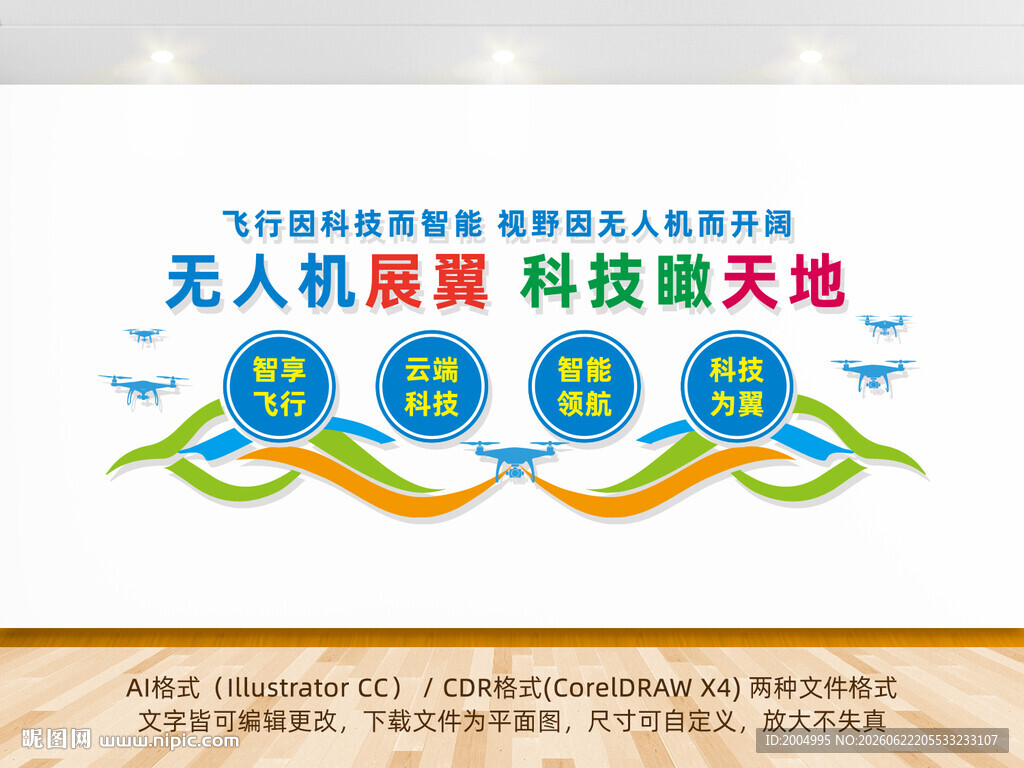 飞行因科技而智能 视野因无人机而开阔

无人机展翼 科技瞰天地

智享飞行

云端科技

智能领航

科技为翼

AI格式（Illustrator CC） / CDR格式(CorelDRAW X4) 两种文件格式
文字皆可编辑更改，下载文件为平面图，尺寸可自定义，放大不失真

昵图网 www.nipic.com

ID:2004995 NO:20260622205533233107